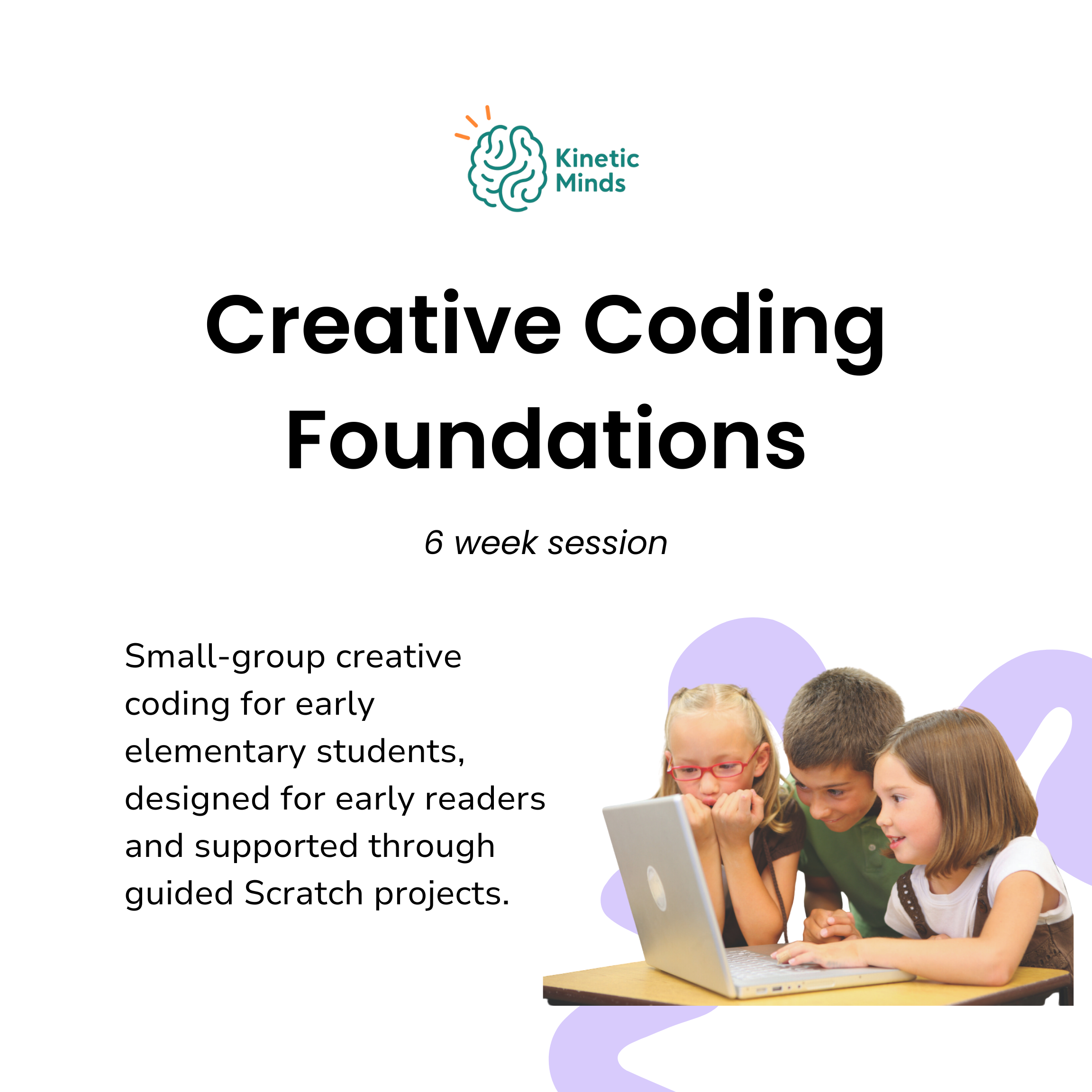 Kinetic Minds

Creative Coding Foundations

6 week session

Small-group creative coding for early elementary students, designed for early readers and supported through guided Scratch projects.